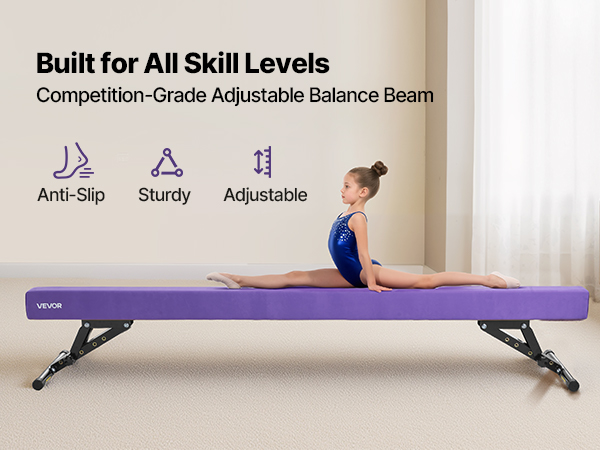 Built for All Skill Levels
Competition-Grade Adjustable Balance Beam

Anti-Slip Sturdy Adjustable

VEVOR